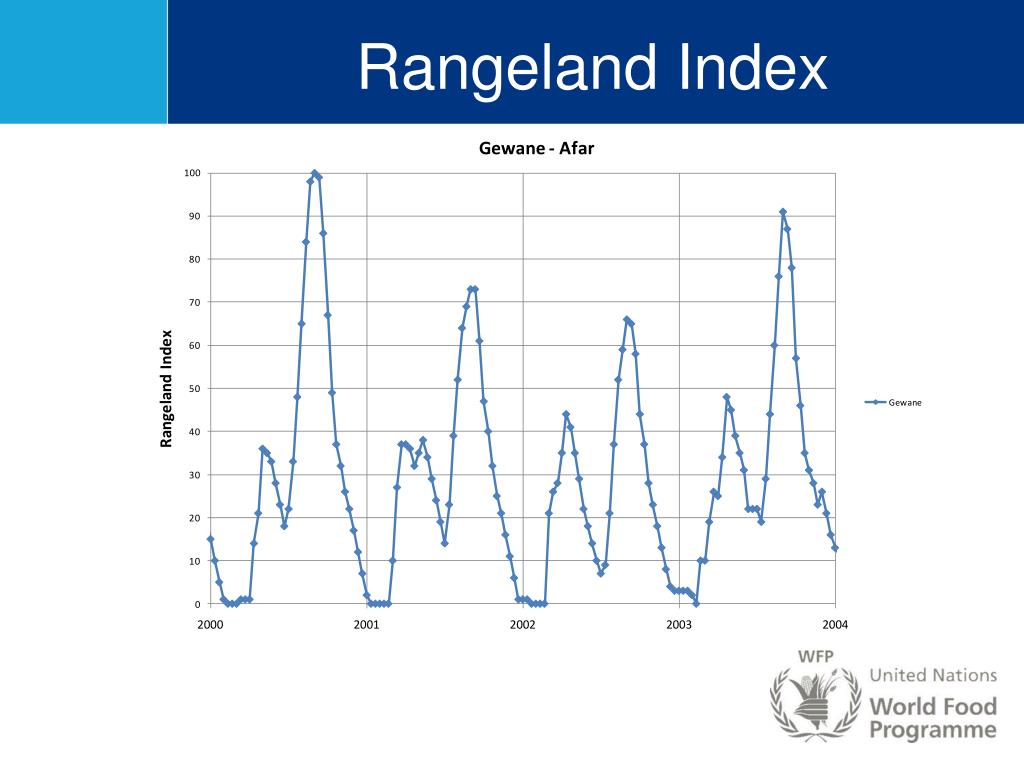 Rangeland Index

Gewane - Afar

Rangeland Index

100
90
80
70
60
50
40
30
20
10
0

2000
2001
2002
2003
2004

Gewane

WFP
United Nations
World Food Programme